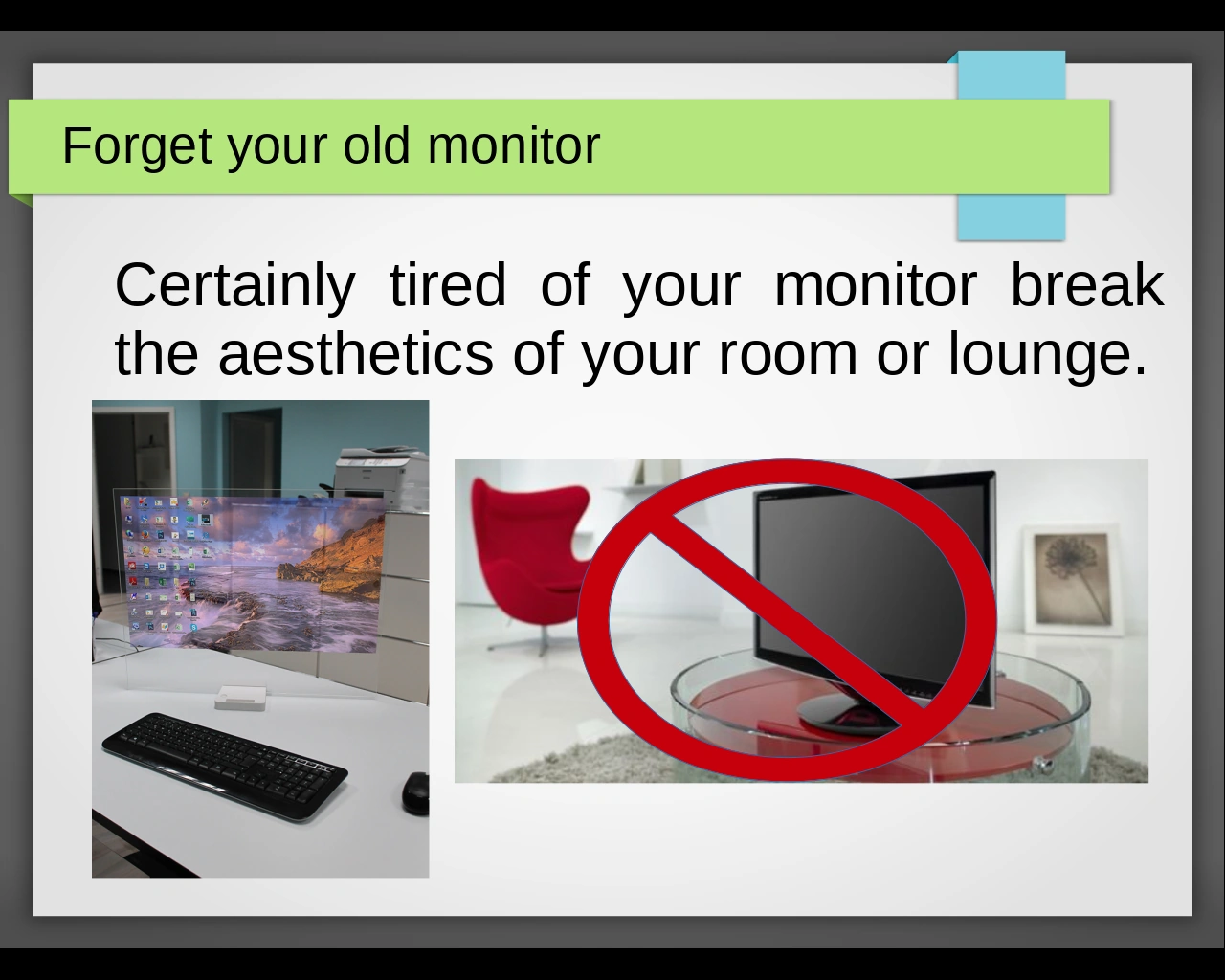 Forget your old monitor

Certainly tired of your monitor break the aesthetics of your room or lounge.